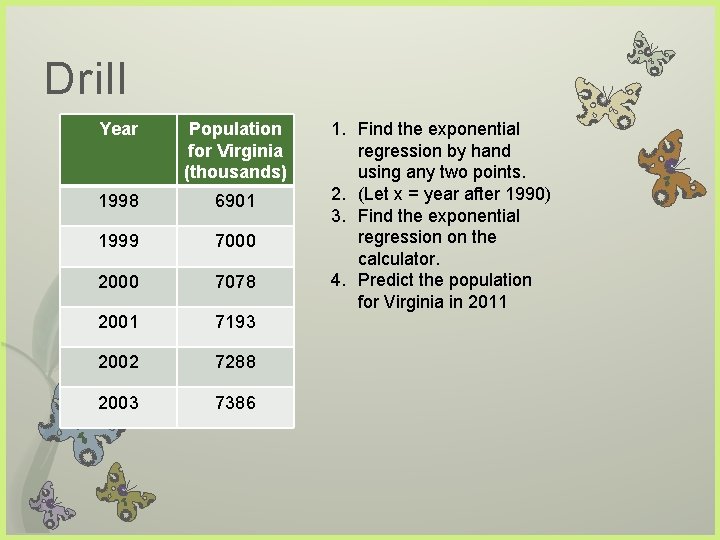 Drill

| Year | Population for Virginia (thousands) |
|---|---|
| 1998 | 6901 |
| 1999 | 7000 |
| 2000 | 7078 |
| 2001 | 7193 |
| 2002 | 7288 |
| 2003 | 7386 |

1. Find the exponential regression by hand using any two points.
2. (Let x = year after 1990)
3. Find the exponential regression on the calculator.
4. Predict the population for Virginia in 2011